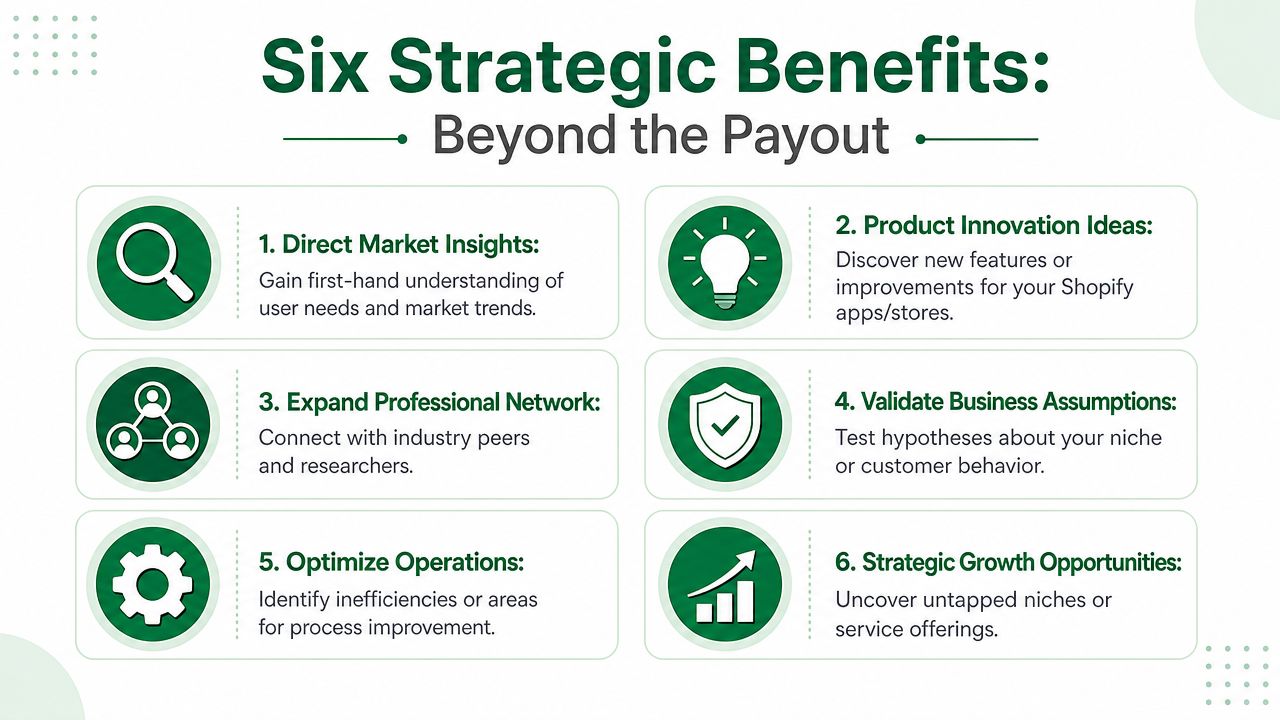 Six Strategic Benefits:
Beyond the Payout

1. Direct Market Insights:
Gain first-hand understanding of user needs and market trends.

2. Product Innovation Ideas:
Discover new features or improvements for your Shopify apps/stores.

3. Expand Professional Network:
Connect with industry peers and researchers.

4. Validate Business Assumptions:
Test hypotheses about your niche or customer behavior.

5. Optimize Operations:
Identify inefficiencies or areas for process improvement.

6. Strategic Growth Opportunities:
Uncover untapped niches or service offerings.